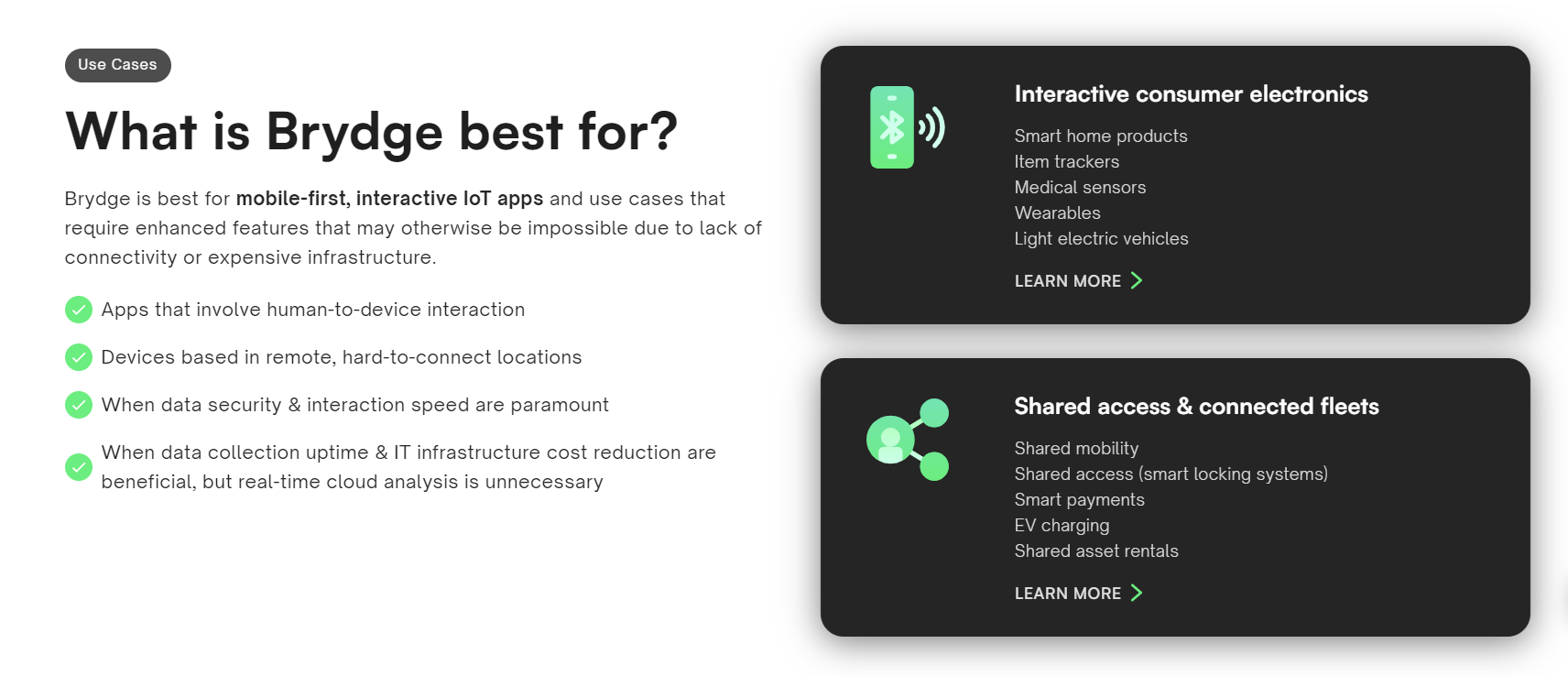 Use Cases

What is Brydge best for?

Brydge is best for mobile-first, interactive IoT apps and use cases that require enhanced features that may otherwise be impossible due to lack of connectivity or expensive infrastructure.

Apps that involve human-to-device interaction

Devices based in remote, hard-to-connect locations

When data security & interaction speed are paramount

When data collection uptime & IT infrastructure cost reduction are beneficial, but real-time cloud analysis is unnecessary

Interactive consumer electronics

Smart home products
Item trackers
Medical sensors
Wearables
Light electric vehicles

LEARN MORE

Shared access & connected fleets

Shared mobility
Shared access (smart locking systems)
Smart payments
EV charging
Shared asset rentals

LEARN MORE